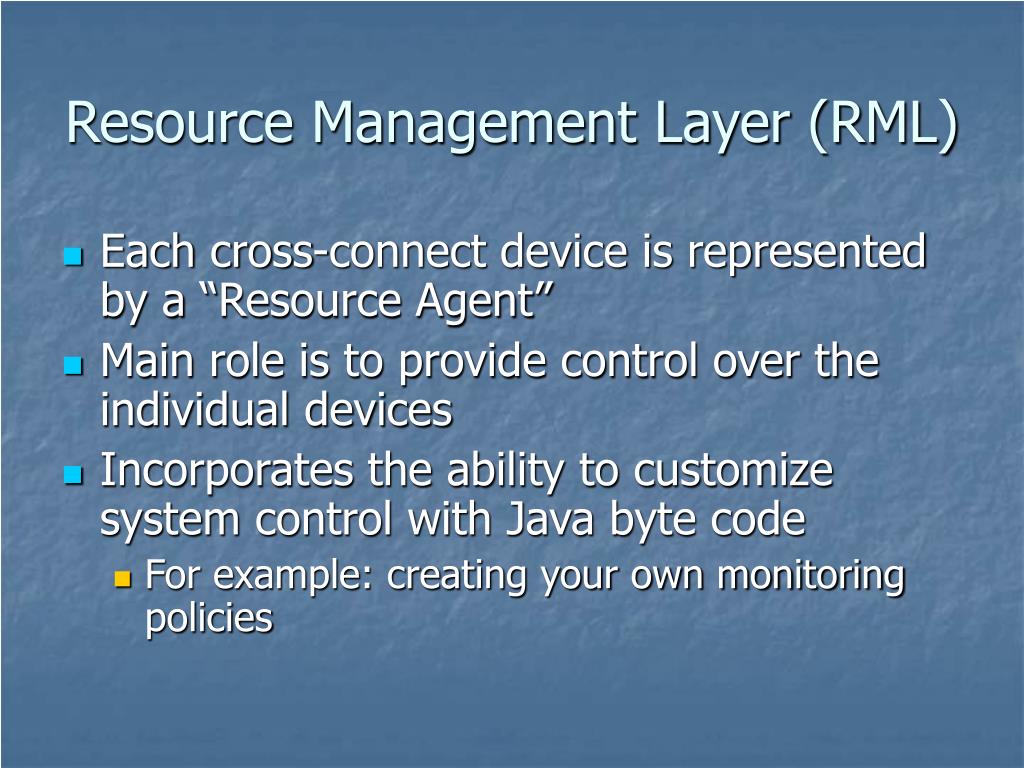 Resource Management Layer (RML)

Each cross-connect device is represented by a “Resource Agent”

Main role is to provide control over the individual devices

Incorporates the ability to customize system control with Java byte code

For example: creating your own monitoring policies